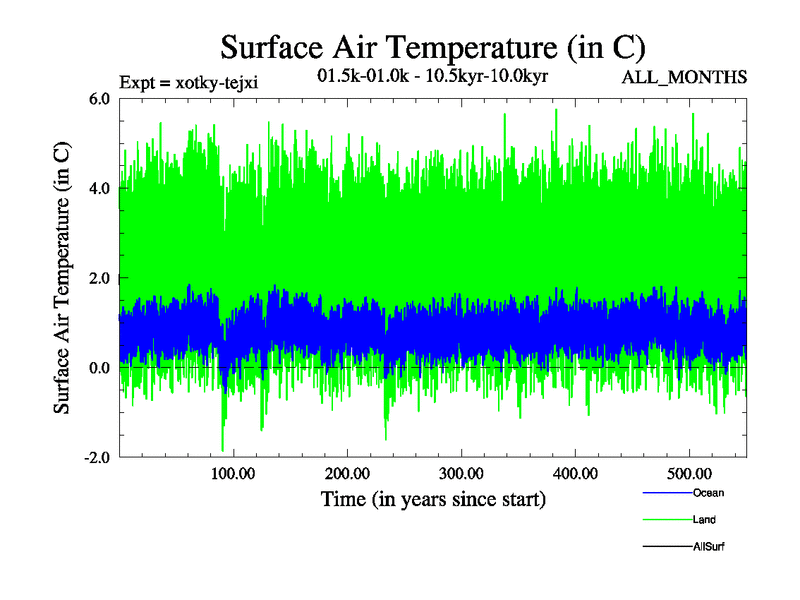 Surface Air Temperature (in C)

Expt = xotky-tejxi

01.5k-01.0k - 10.5kyr-10.0kyr

ALL_MONTHS

Surface Air Temperature (in C)

6.0
4.0
2.0
0.0
-2.0

100.00
200.00
300.00
400.00
500.00

Time (in years since start)

Ocean
Land
AllSurf